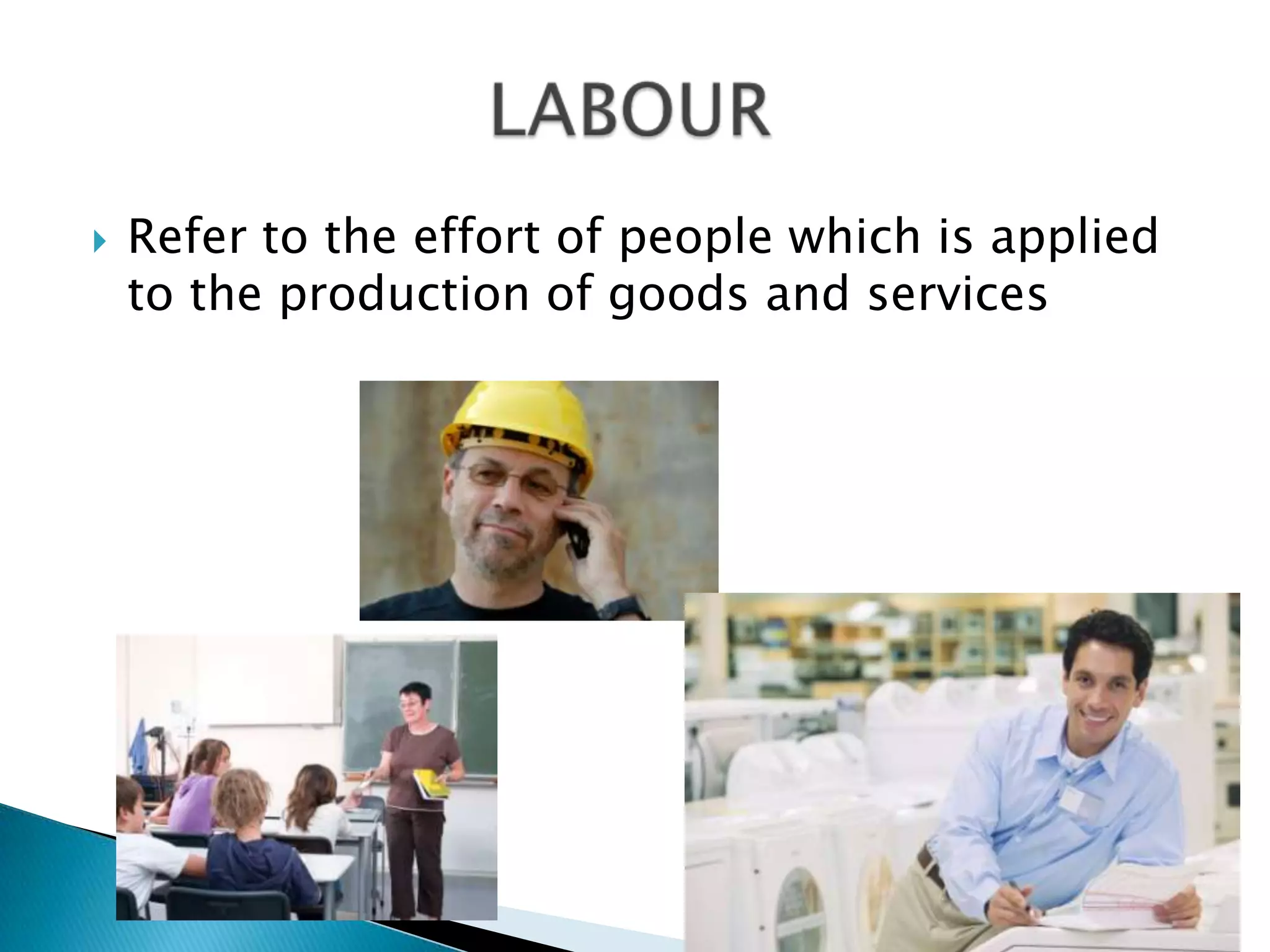 LABOUR

Refer to the effort of people which is applied to the production of goods and services